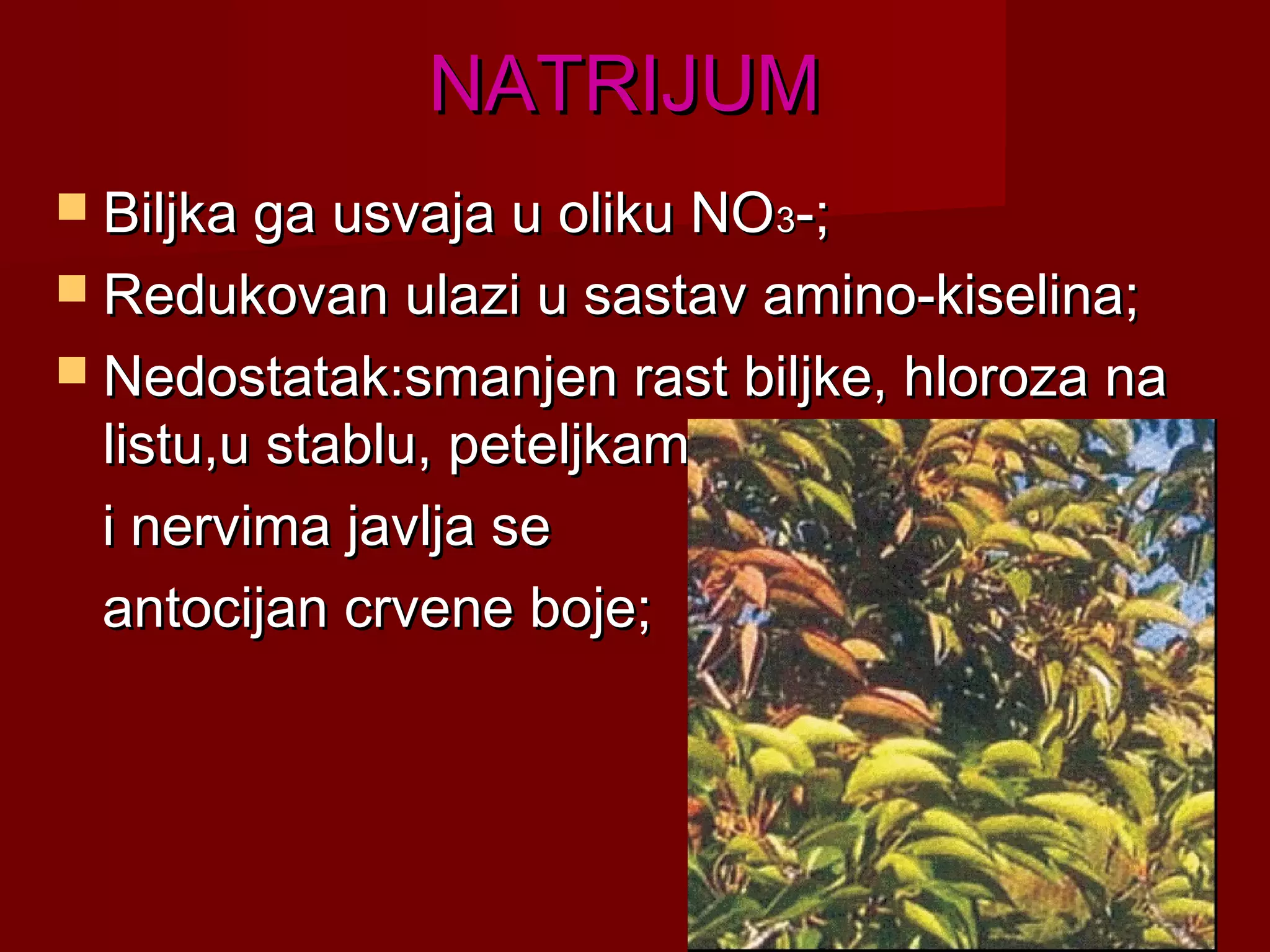 NATRIJUM

Biljka ga usvaja u oliku $NO_3$-;

Redukovan ulazi u sastav amino-kiselina;

Nedostatak:smanjen rast biljke, hloroza na listu,u stablu, peteljkam

i nervima javlja se

antocijan crvene boje;